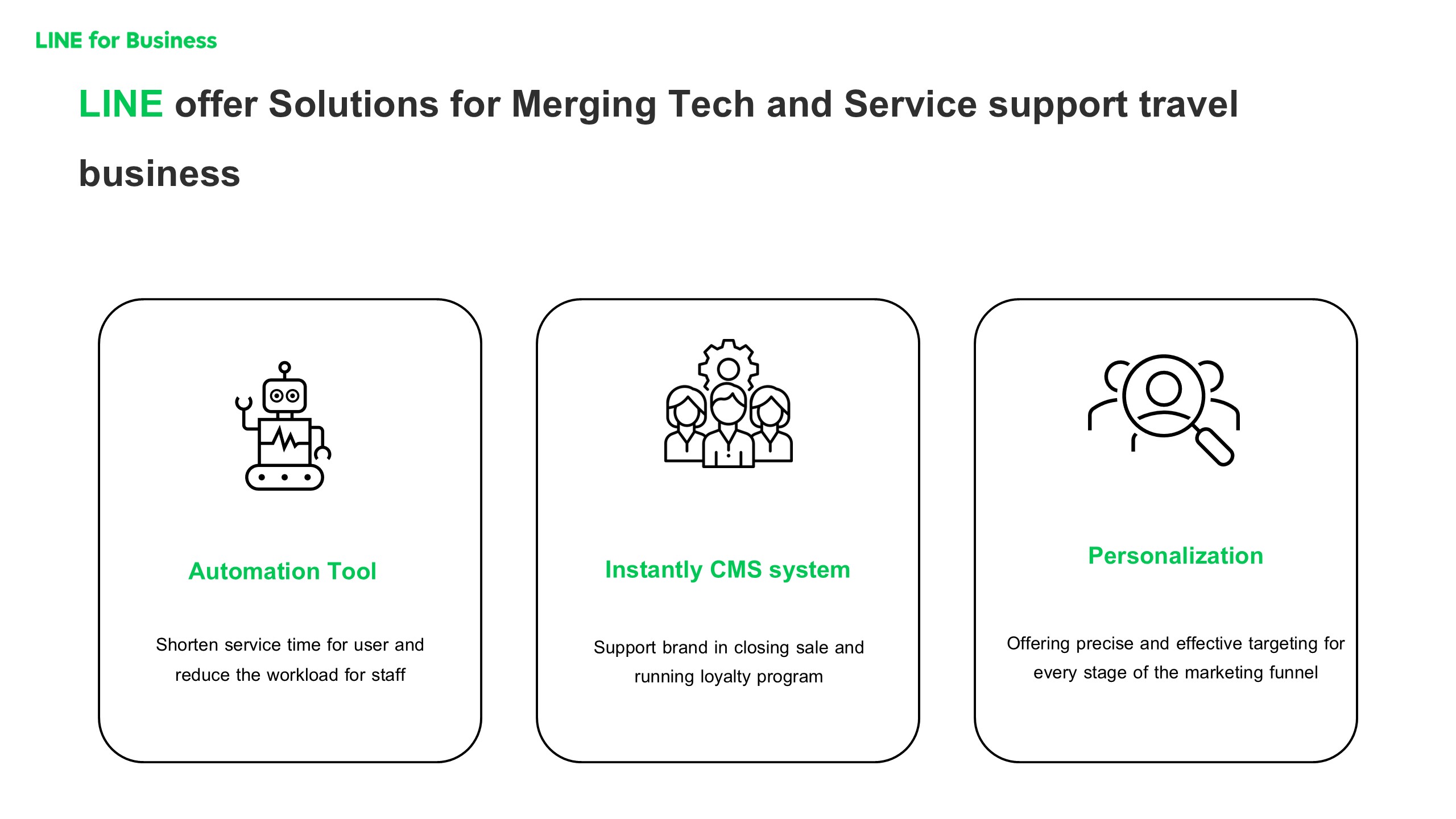 LINE for Business

LINE offer Solutions for Merging Tech and Service support travel business

Automation Tool

Shorten service time for user and reduce the workload for staff

Instantly CMS system

Support brand in closing sale and running loyalty program

Personalization

Offering precise and effective targeting for every stage of the marketing funnel